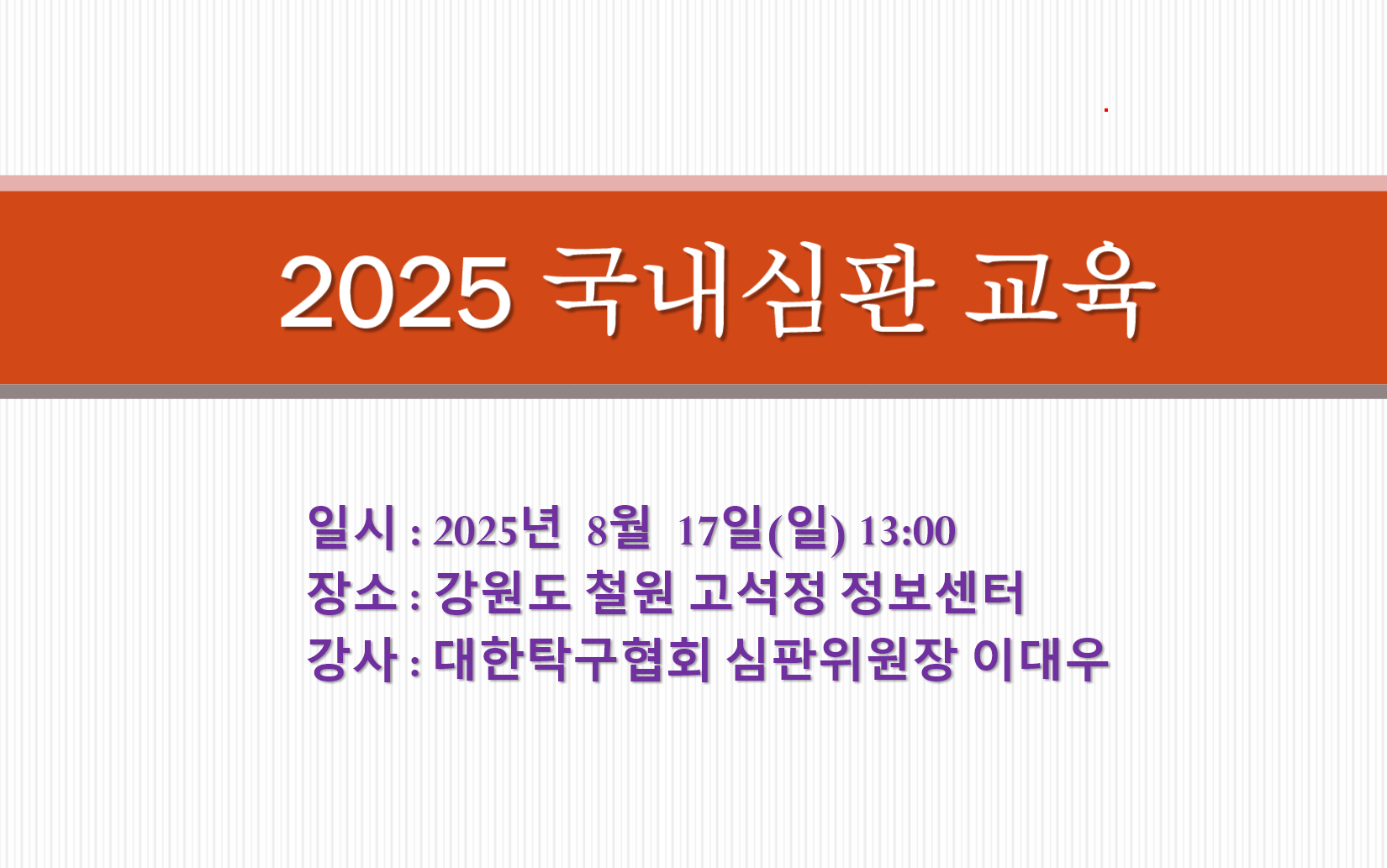 2025 국내심판 교육

일시 : 2025년 8월 17일(일) 13:00
장소 : 강원도 철원 고석정 정보센터
강사 : 대한탁구협회 심판위원장 이대우